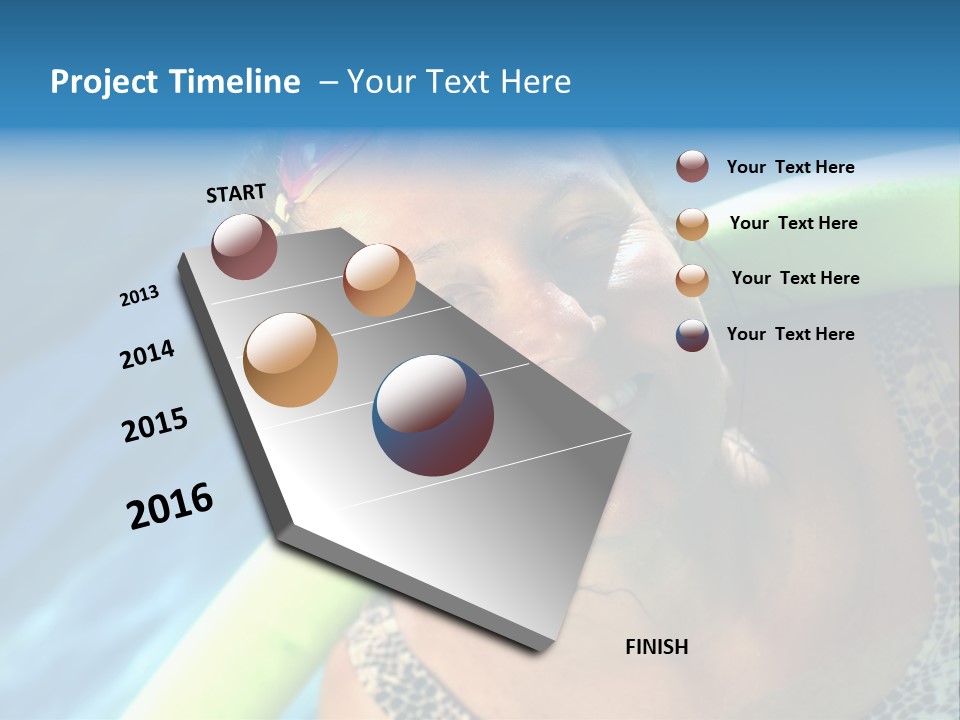 Project Timeline – Your Text Here

START

2013

2014

2015

2016

FINISH

Your Text Here

Your Text Here

Your Text Here

Your Text Here